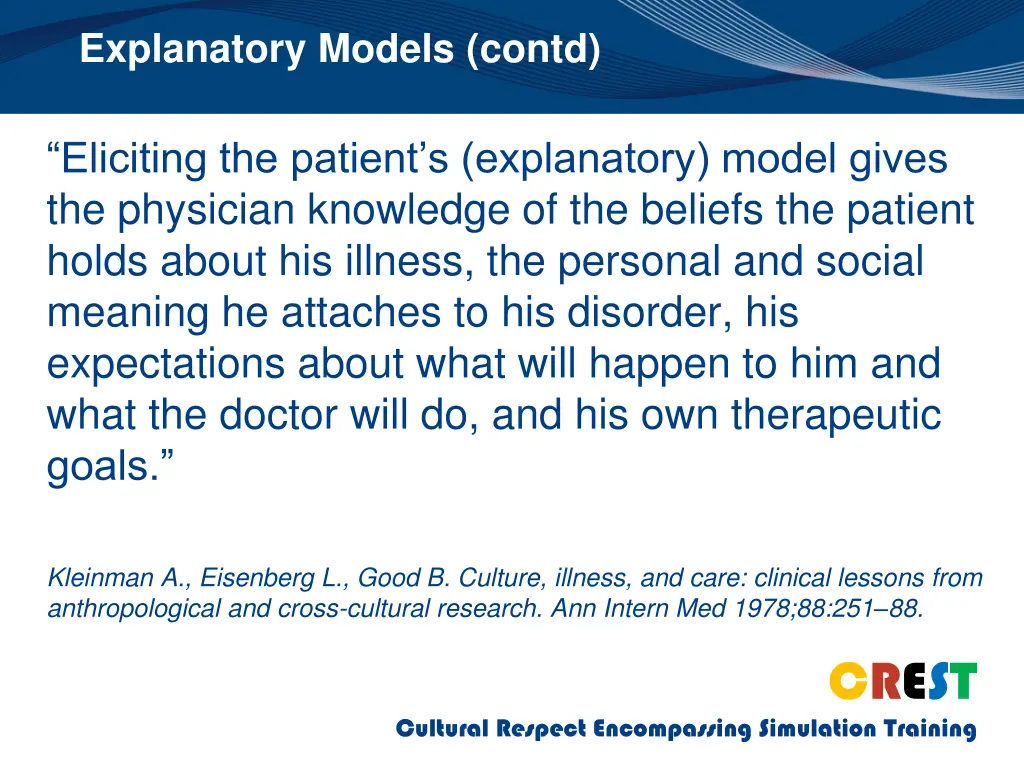 Explanatory Models (contd)

“Eliciting the patient’s (explanatory) model gives the physician knowledge of the beliefs the patient holds about his illness, the personal and social meaning he attaches to his disorder, his expectations about what will happen to him and what the doctor will do, and his own therapeutic goals.”

Kleinman A., Eisenberg L., Good B. Culture, illness, and care: clinical lessons from anthropological and cross-cultural research. Ann Intern Med 1978;88:251–88.

CREST

Cultural Respect Encompassing Simulation Training